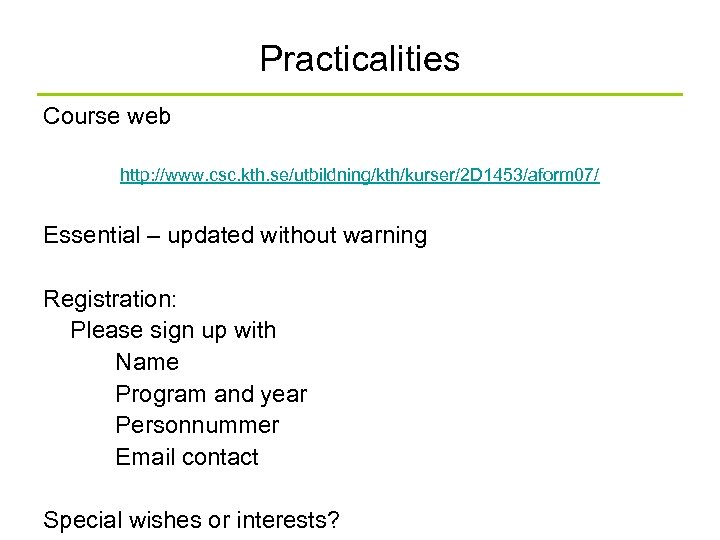 Practicalities

Course web

http://www.csc.kth.se/utbildning/kth/kurser/2D1453/aform07/

Essential – updated without warning

Registration:
Please sign up with
Name
Program and year
Personnummer
Email contact

Special wishes or interests?